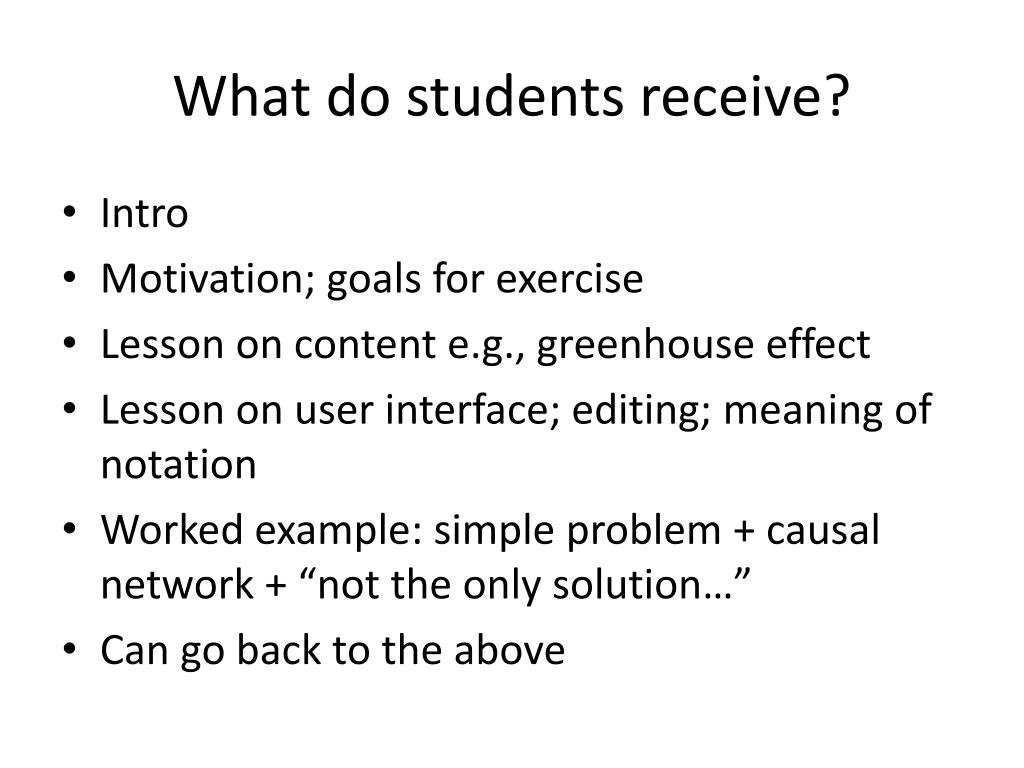 What do students receive?

• Intro
• Motivation; goals for exercise
• Lesson on content e.g., greenhouse effect
• Lesson on user interface; editing; meaning of notation
• Worked example: simple problem + causal network + "not the only solution…"
• Can go back to the above